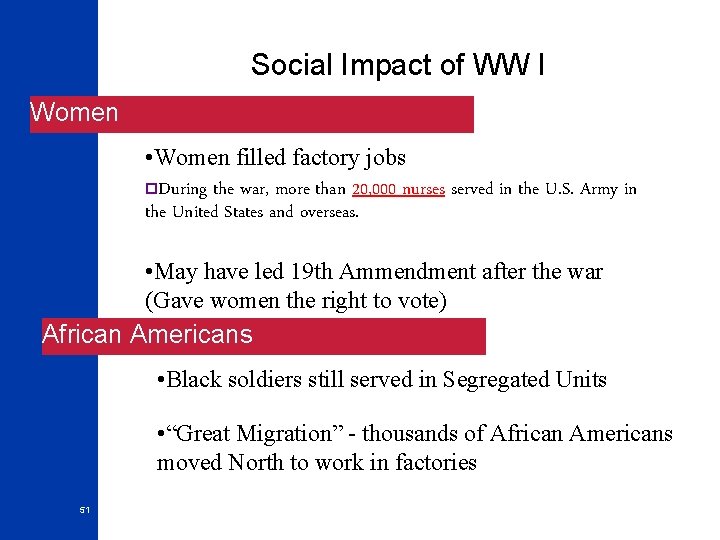 Social Impact of WW I

Women

•Women filled factory jobs

□During the war, more than 20,000 nurses served in the U.S. Army in the United States and overseas.

•May have led 19th Ammendment after the war (Gave women the right to vote)

African Americans

•Black soldiers still served in Segregated Units

•“Great Migration” - thousands of African Americans moved North to work in factories

51